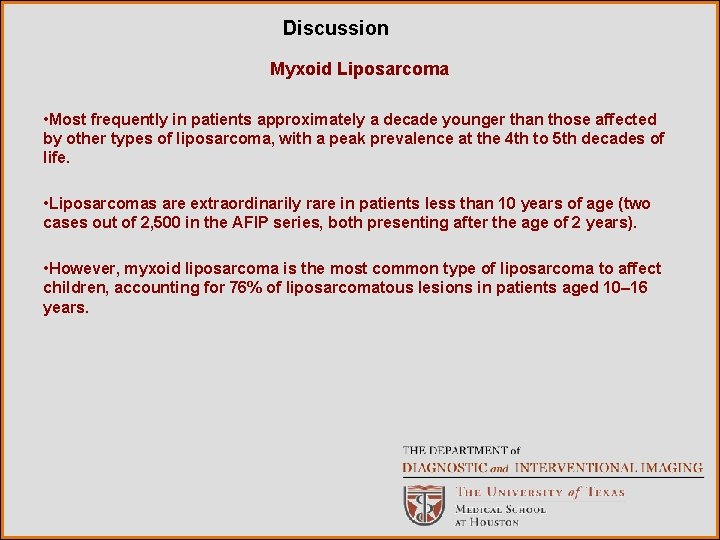 Discussion

Myxoid Liposarcoma

•Most frequently in patients approximately a decade younger than those affected by other types of liposarcoma, with a peak prevalence at the 4th to 5th decades of life.

•Liposarcomas are extraordinarily rare in patients less than 10 years of age (two cases out of 2,500 in the AFIP series, both presenting after the age of 2 years).

•However, myxoid liposarcoma is the most common type of liposarcoma to affect children, accounting for 76% of liposarcomatous lesions in patients aged 10–16 years.

THE DEPARTMENT of
DIAGNOSTIC and INTERVENTIONAL IMAGING

THE UNIVERSITY of TEXAS
MEDICAL SCHOOL
AT HOUSTON